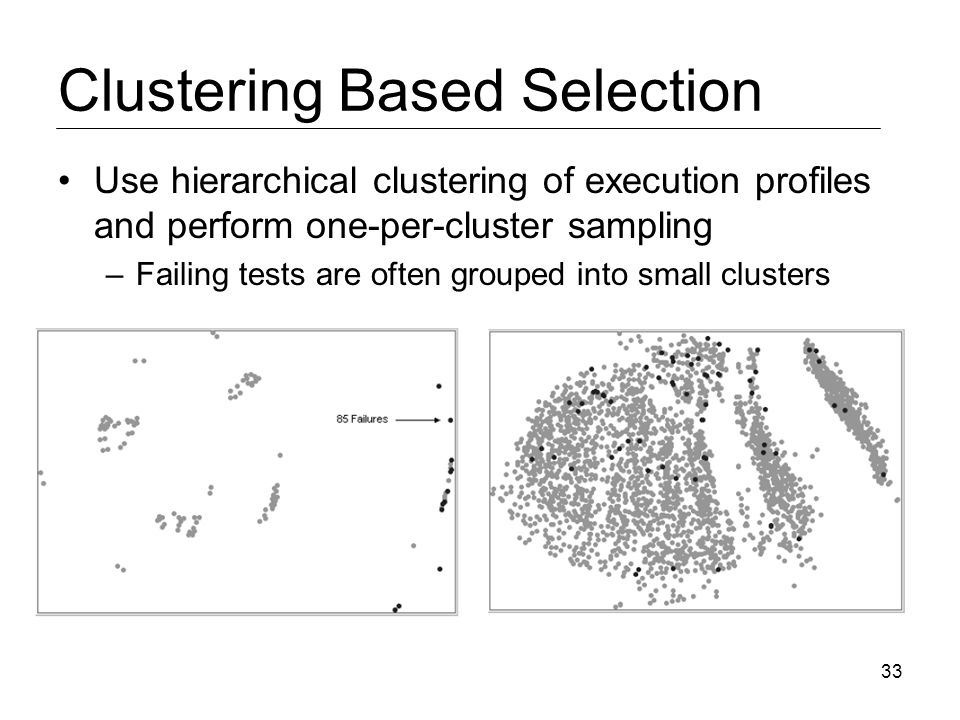 Clustering Based Selection

• Use hierarchical clustering of execution profiles and perform one-per-cluster sampling

– Failing tests are often grouped into small clusters

85 Failures

33